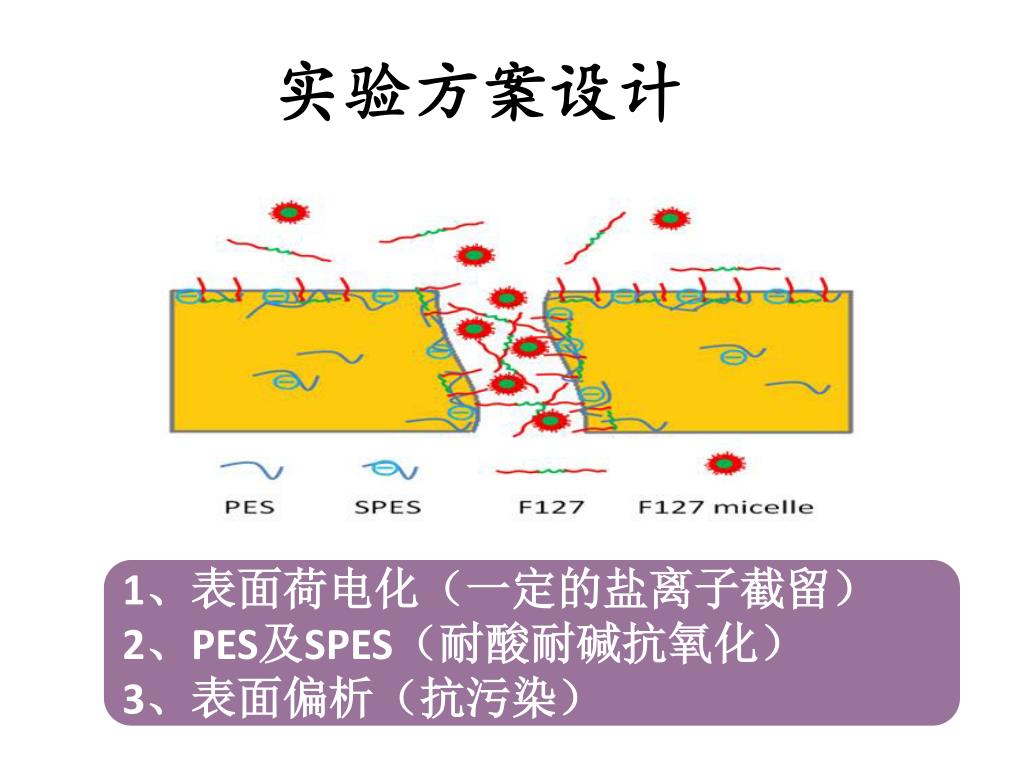 实验方案设计

PES SPES F127 F127 micelle

1、表面荷电化（一定的盐离子截留）
2、PES及SPES（耐酸耐碱抗氧化）
3、表面偏析（抗污染）